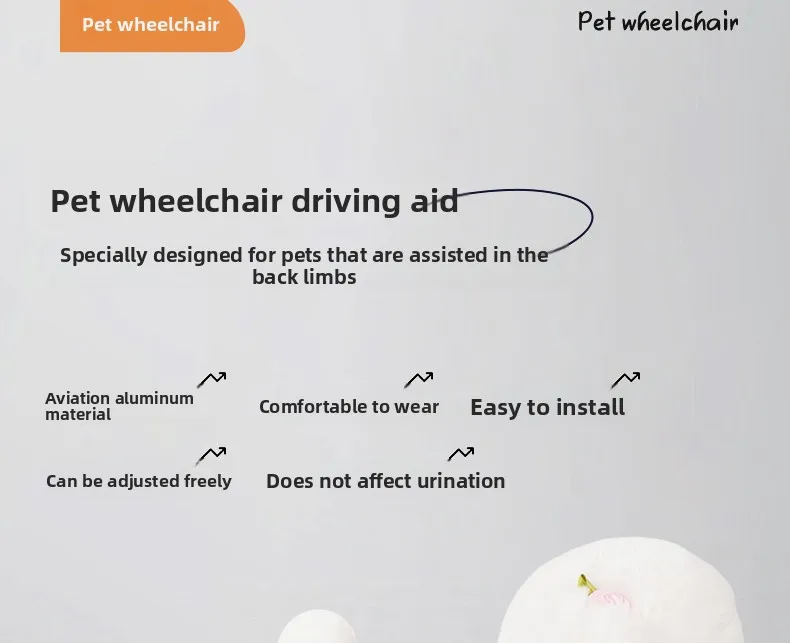 Pet wheelchair

Pet wheelchair

Pet wheelchair driving aid

Specially designed for pets that are assisted in the back limbs

Aviation aluminum material

Comfortable to wear

Easy to install

Can be adjusted freely

Does not affect urination